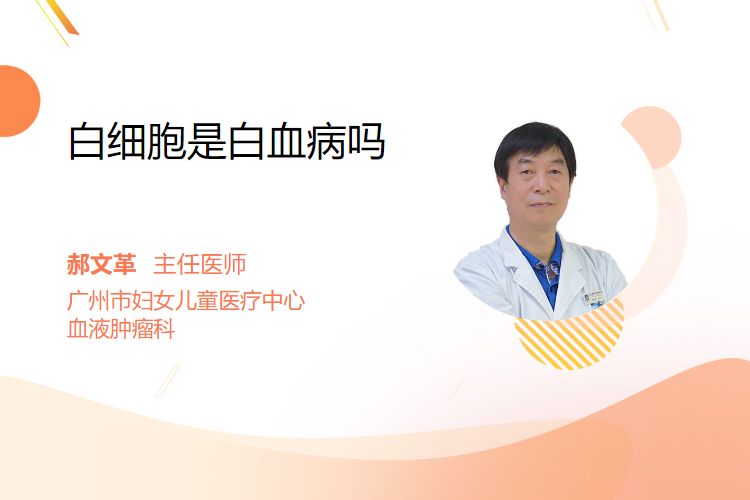 白细胞是白血病吗

郝文革 主任医师
广州市妇女儿童医疗中心
血液肿瘤科